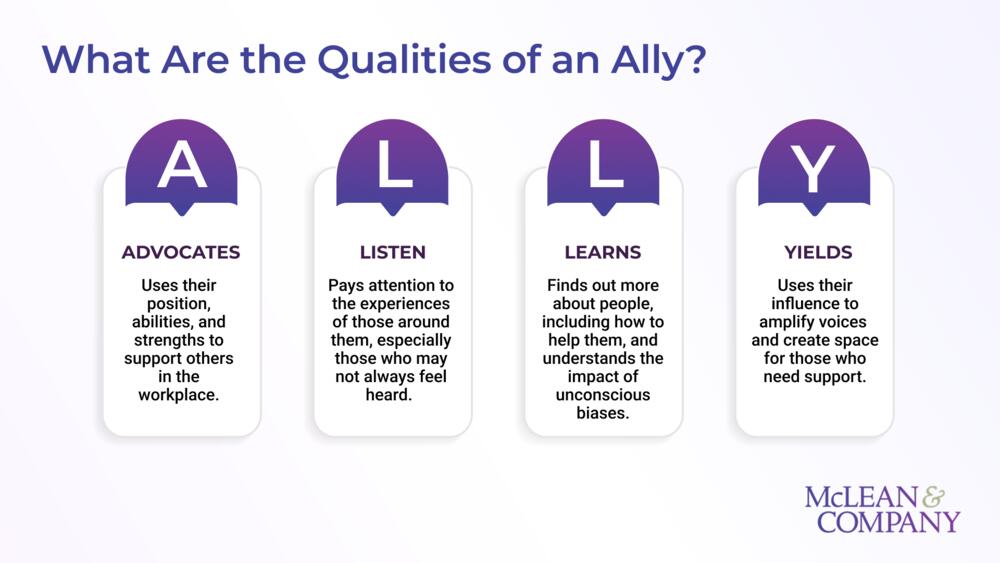 What Are the Qualities of an Ally?

A

ADVOCATES

Uses their position, abilities, and strengths to support others in the workplace.

L

LISTEN

Pays attention to the experiences of those around them, especially those who may not always feel heard.

L

LEARNS

Finds out more about people, including how to help them, and understands the impact of unconscious biases.

Y

YIELDS

Uses their influence to amplify voices and create space for those who need support.

McLEAN & COMPANY